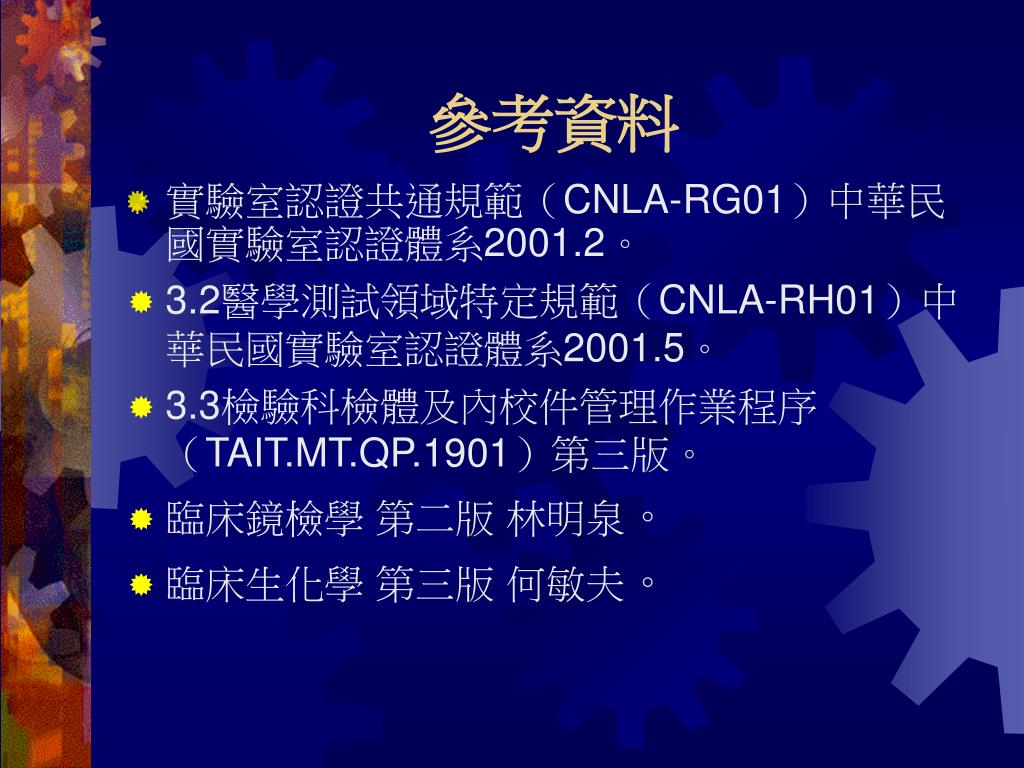 參考資料

實驗室認證共通規範（CNLA-RG01）中華民國實驗室認證體系2001.2。

3.2醫學測試領域特定規範（CNLA-RH01）中華民國實驗室認證體系2001.5。

3.3檢驗科檢體及內校件管理作業程序（TAIT.MT.QP.1901）第三版。

臨床鏡檢學 第二版 林明泉。

臨床生化學 第三版 何敏夫。